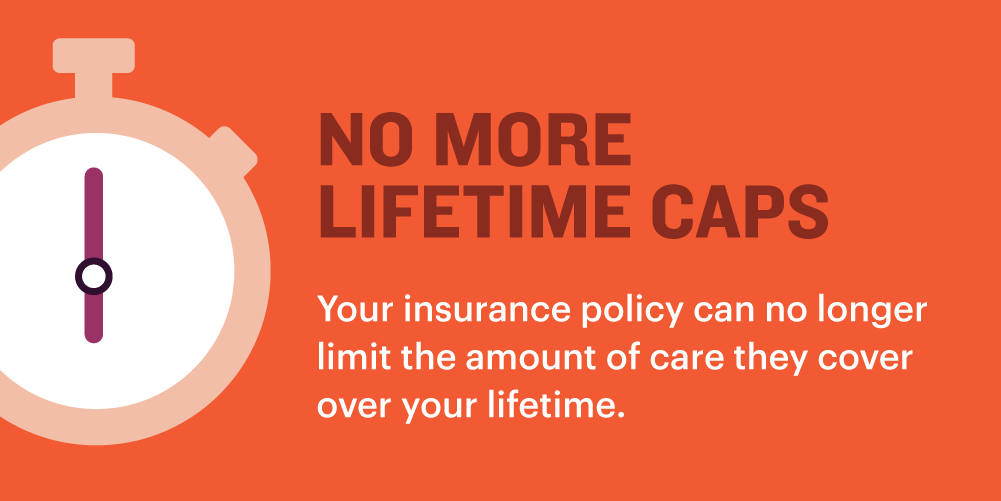 NO MORE LIFETIME CAPS

Your insurance policy can no longer limit the amount of care they cover over your lifetime.